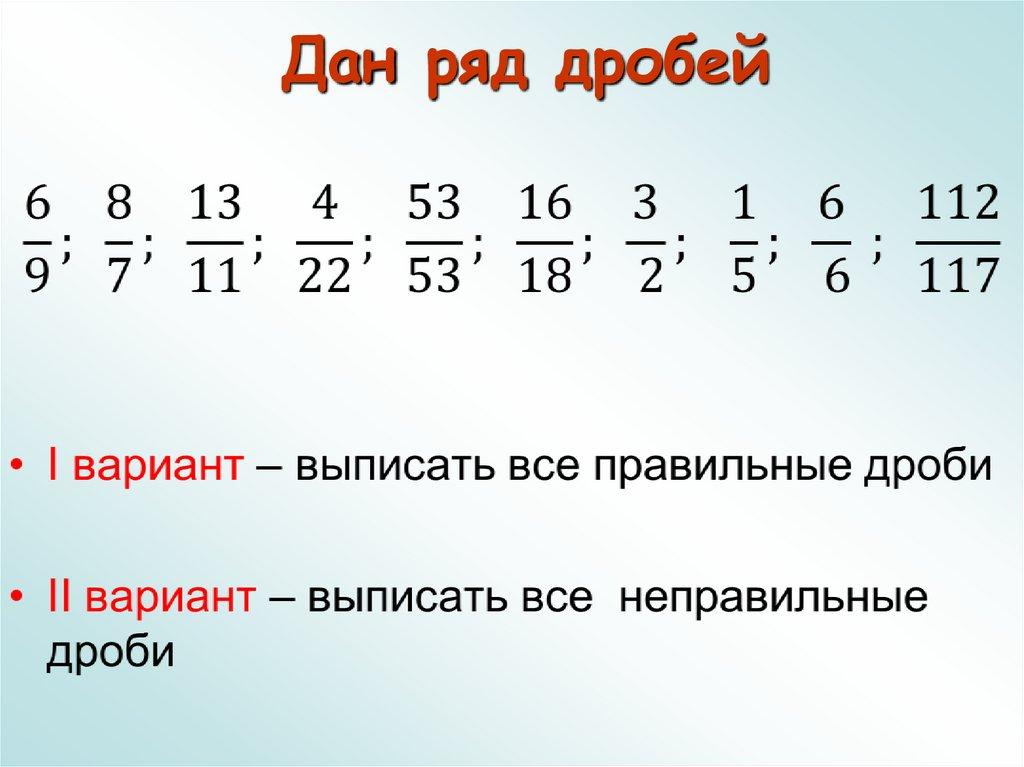 Дан ряд дробей

$\frac{6}{9}$; $\frac{8}{7}$; $\frac{13}{11}$; $\frac{4}{22}$; $\frac{53}{53}$; $\frac{16}{18}$; $\frac{3}{2}$; $\frac{1}{5}$; $\frac{6}{6}$; $\frac{112}{117}$

• I вариант – выписать все правильные дроби

• II вариант – выписать все неправильные дроби